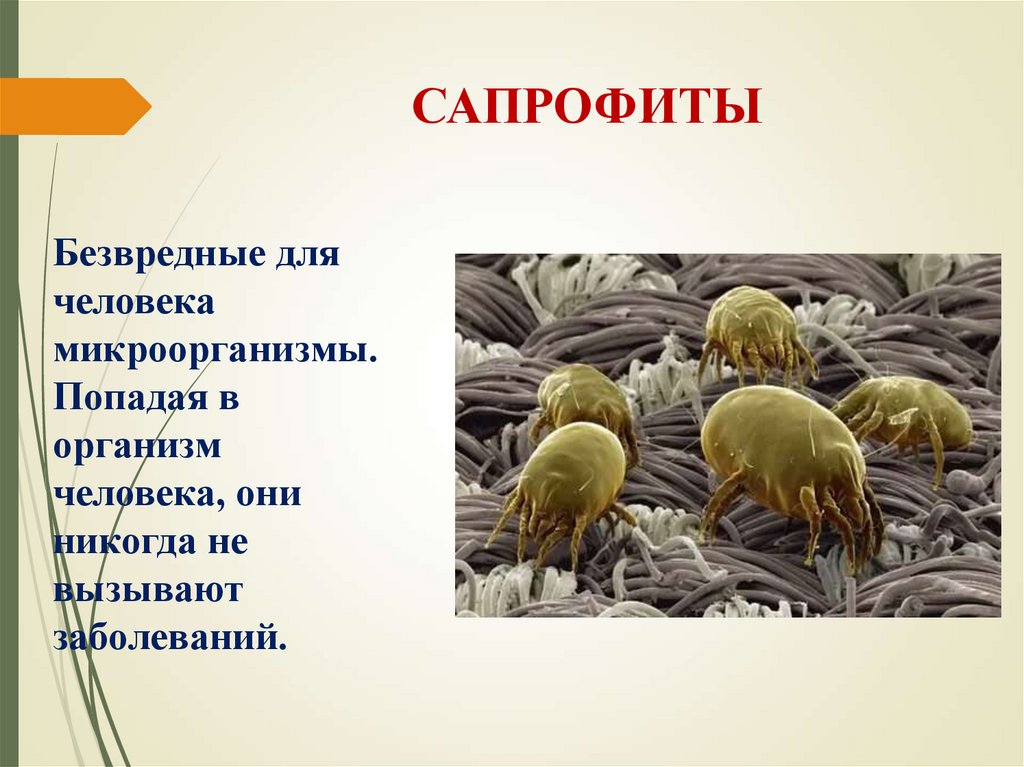 САПРОФИТЫ

Безвредные для человека микроорганизмы. Попадая в организм человека, они никогда не вызывают заболеваний.